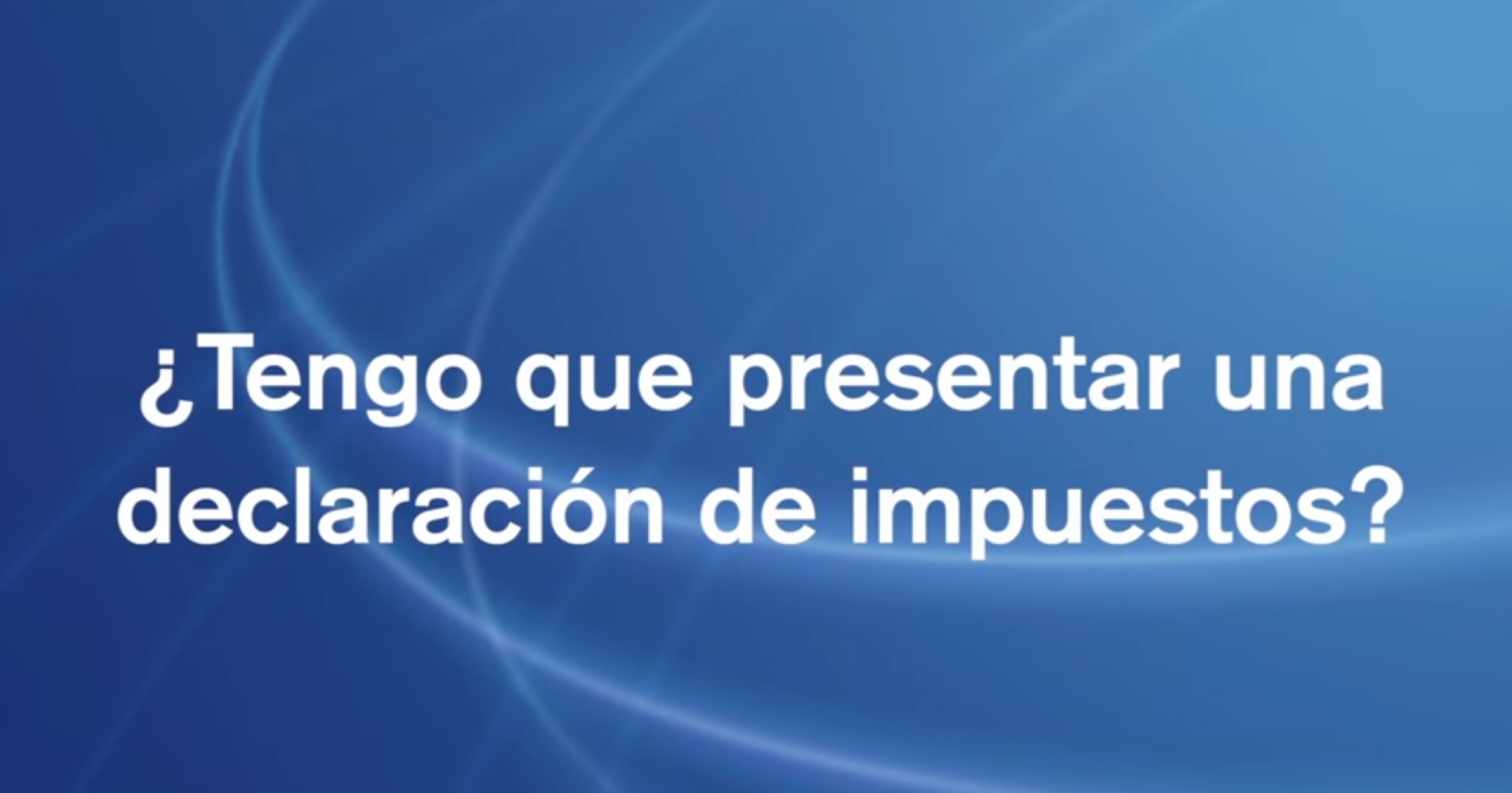 ¿Tengo que presentar una declaración de impuestos?